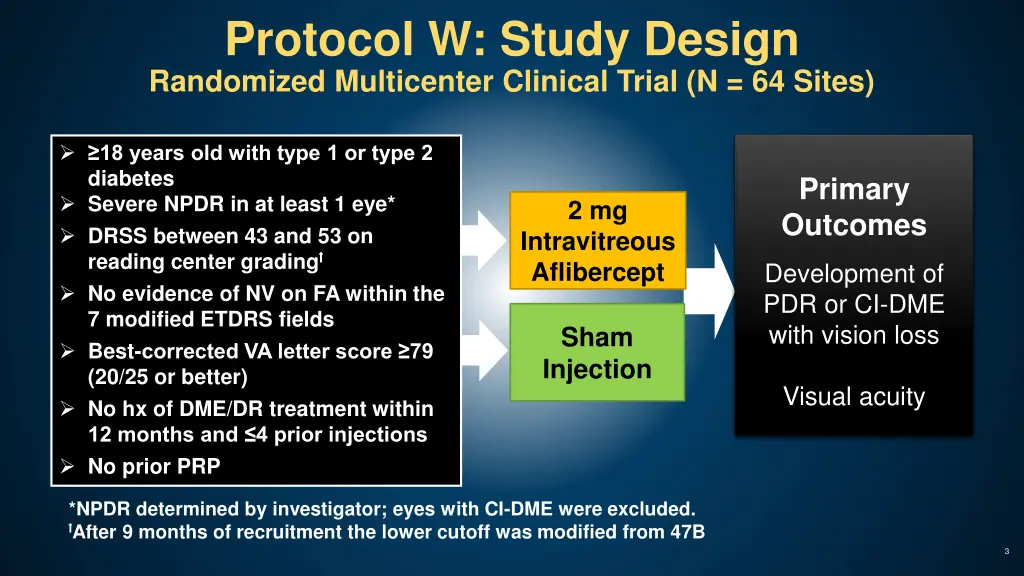 Protocol W: Study Design
Randomized Multicenter Clinical Trial (N = 64 Sites)

➢ ≥18 years old with type 1 or type 2 diabetes
➢ Severe NPDR in at least 1 eye*
➢ DRSS between 43 and 53 on reading center grading†
➢ No evidence of NV on FA within the 7 modified ETDRS fields
➢ Best-corrected VA letter score ≥79 (20/25 or better)
➢ No hx of DME/DR treatment within 12 months and ≤4 prior injections
➢ No prior PRP

2 mg Intravitreous Aflibercept

Sham Injection

Primary Outcomes

Development of PDR or CI-DME with vision loss

Visual acuity

*NPDR determined by investigator; eyes with CI-DME were excluded.
†After 9 months of recruitment the lower cutoff was modified from 47B

3